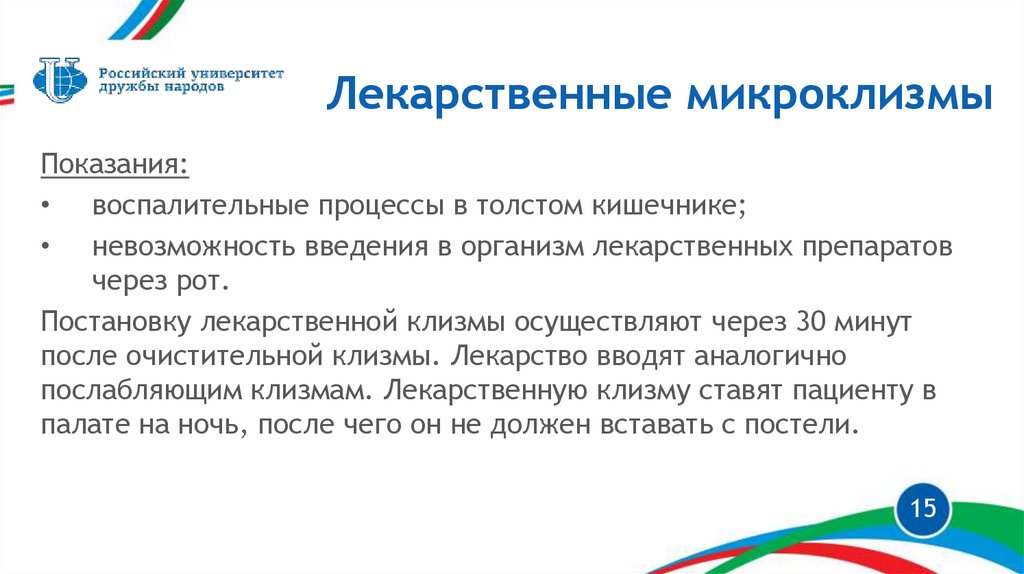 Российский университет дружбы народов

Лекарственные микроклизмы

Показания:
• воспалительные процессы в толстом кишечнике;
• невозможность введения в организм лекарственных препаратов через рот.

Постановку лекарственной клизмы осуществляют через 30 минут после очистительной клизмы. Лекарство вводят аналогично послабляющим клизмам. Лекарственную клизму ставят пациенту в палате на ночь, после чего он не должен вставать с постели.

15